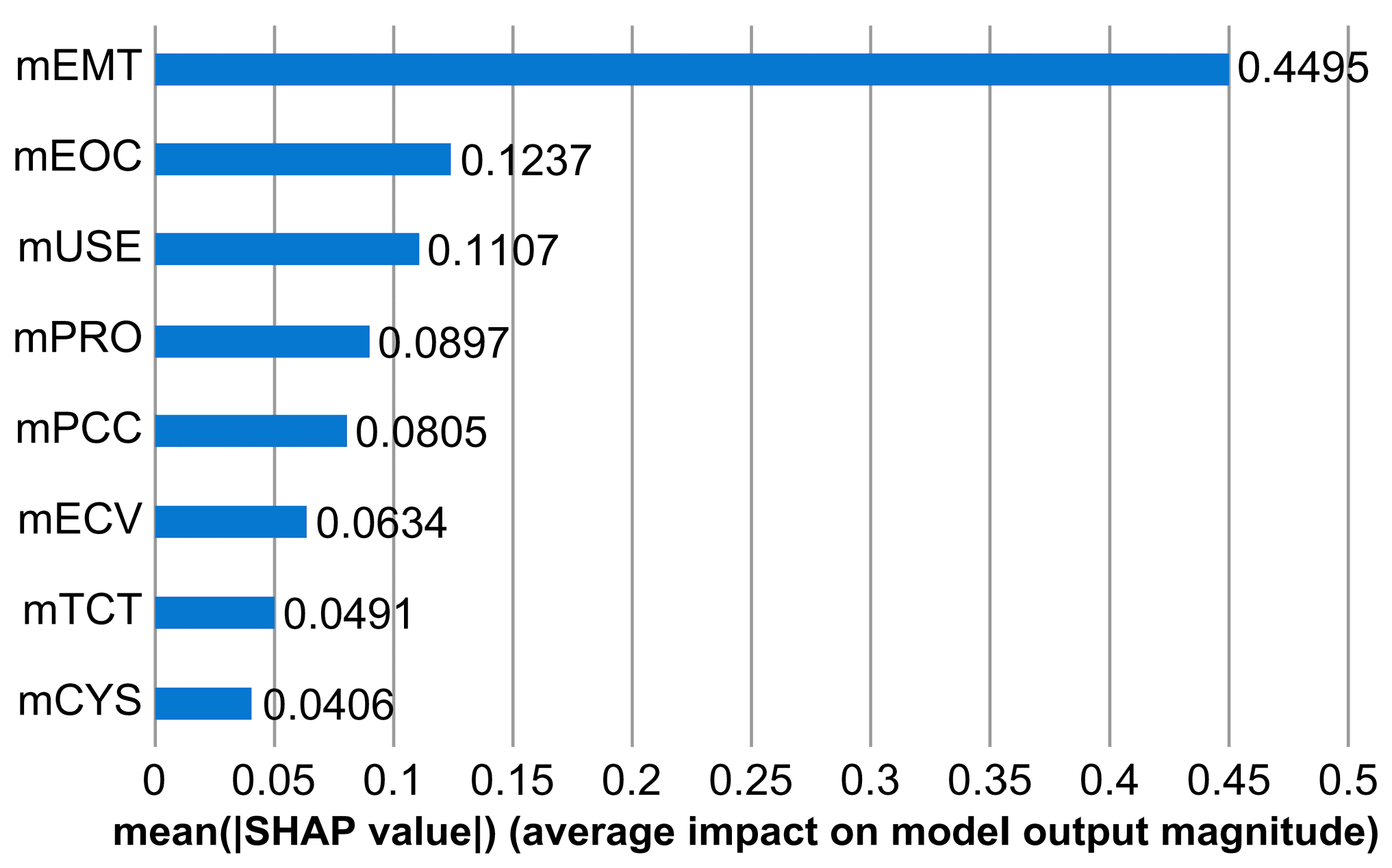 mEMT 0.4495
mEOC 0.1237
mUSE 0.1107
mPRO 0.0897
mPCC 0.0805
mECV 0.0634
mTCT 0.0491
mCYS 0.0406

0 0.05 0.1 0.15 0.2 0.25 0.3 0.35 0.4 0.45 0.5
mean(|SHAP value|) (average impact on model output magnitude)